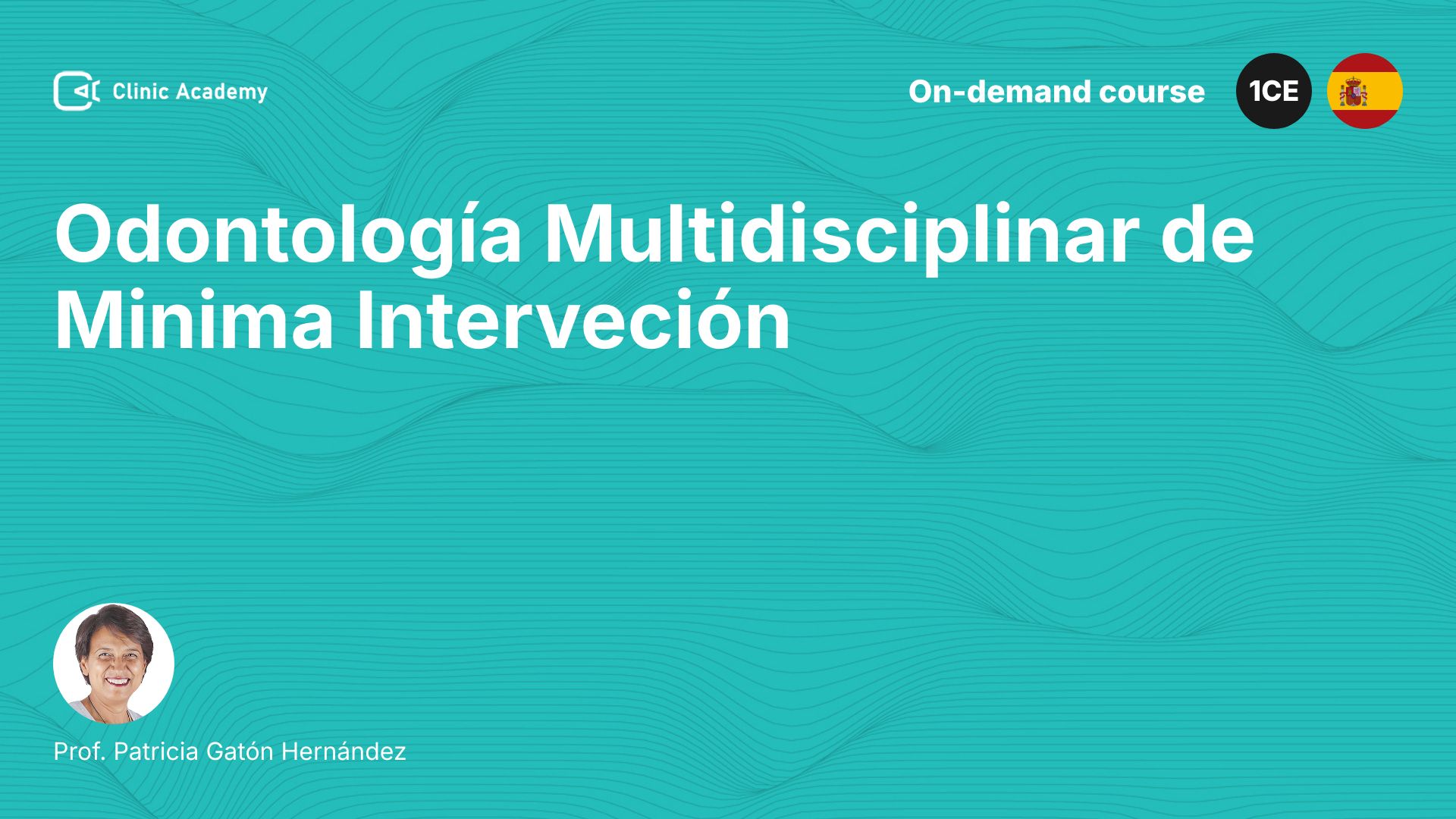 Clinic Academy

On-demand course

1CE

Odontología Multidisciplinar de Minima Interveción

Prof. Patricia Gatón Hernández